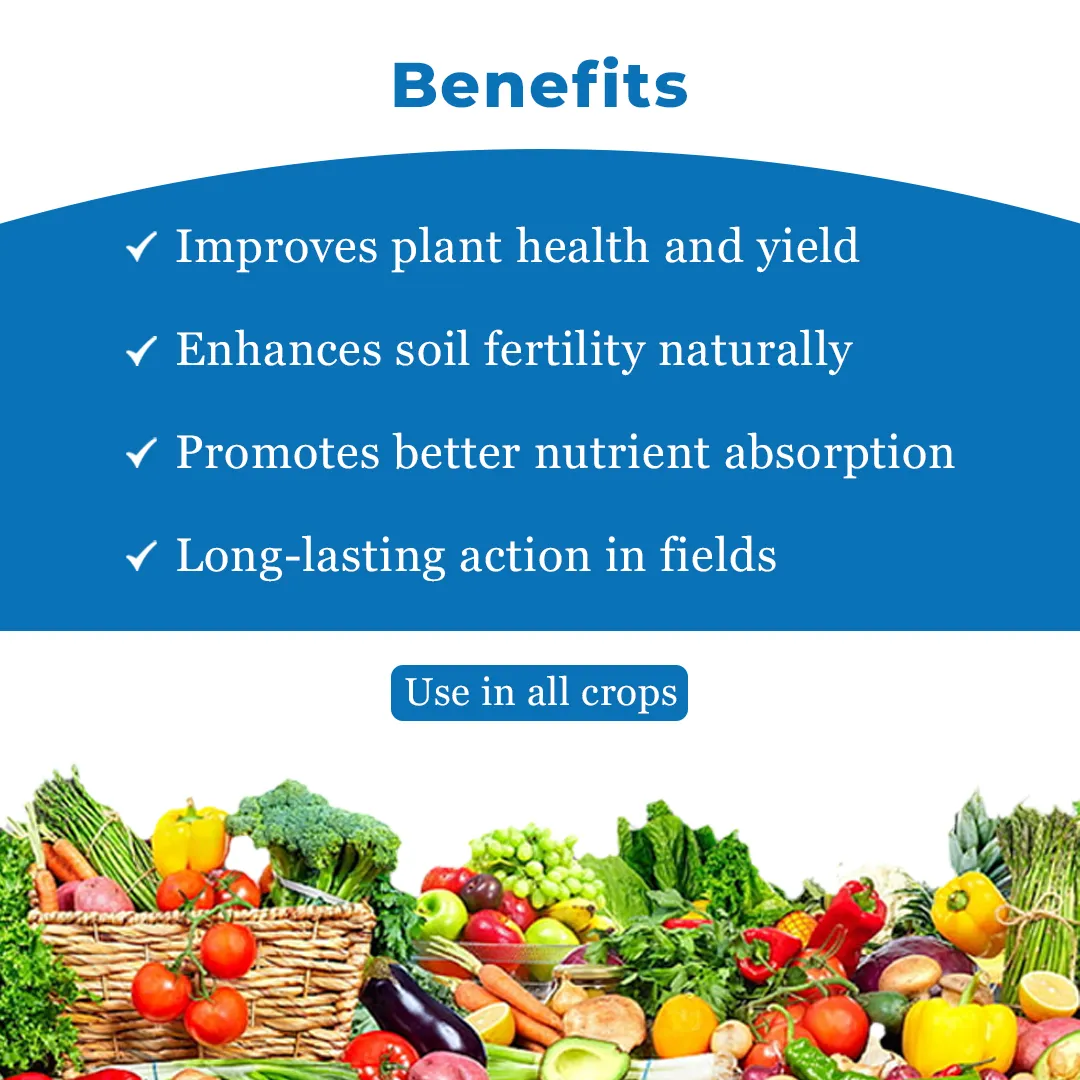 Benefits

✓ Improves plant health and yield

✓ Enhances soil fertility naturally

✓ Promotes better nutrient absorption

✓ Long-lasting action in fields

Use in all crops